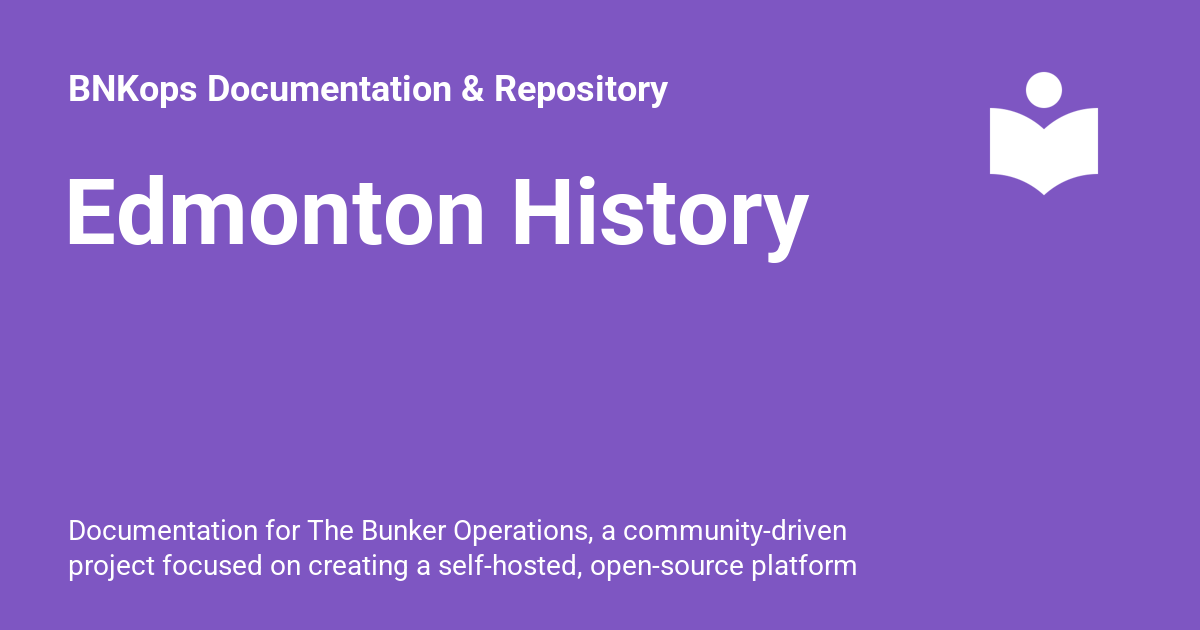 BNKops Documentation & Repository

Edmonton History

Documentation for The Bunker Operations, a community-driven project focused on creating a self-hosted, open-source platform